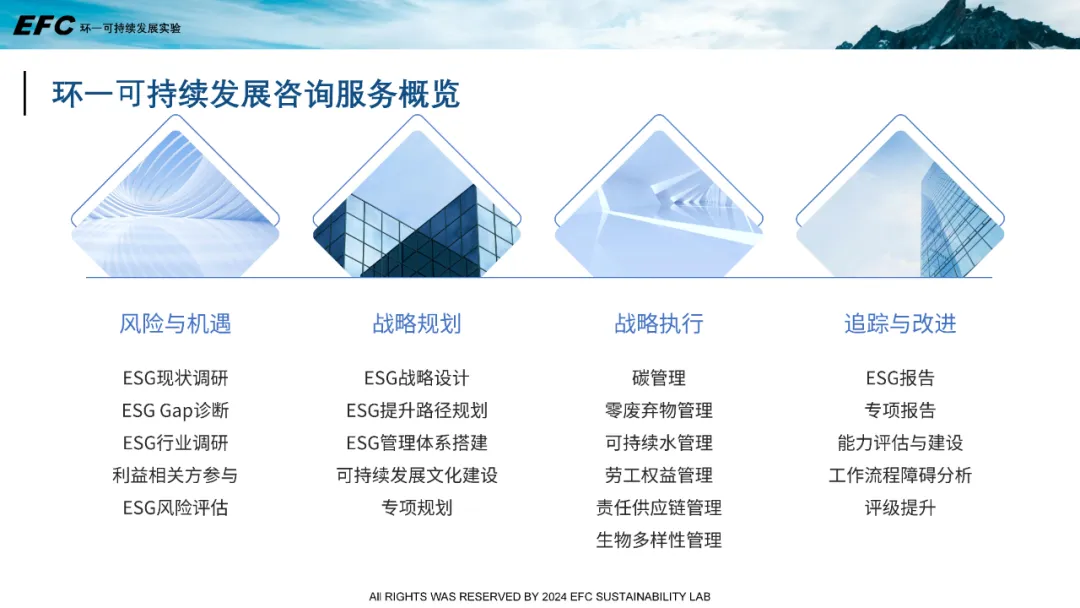 EFC 环一可持续发展实验

环一可持续发展咨询服务概览

风险与机遇

ESG现状调研
ESG Gap诊断
ESG行业调研
利益相关方参与
ESG风险评估

战略规划

ESG战略设计
ESG提升路径规划
ESG管理体系搭建
可持续发展文化建设
专项规划

战略执行

碳管理
零废弃物管理
可持续水管理
劳工权益管理
责任供应链管理
生物多样性管理

追踪与改进

ESG报告
专项报告
能力评估与建设
工作流程障碍分析
评级提升

All RIGHTS WAS RESERVED BY 2024 EFC SUSTAINABILITY LAB